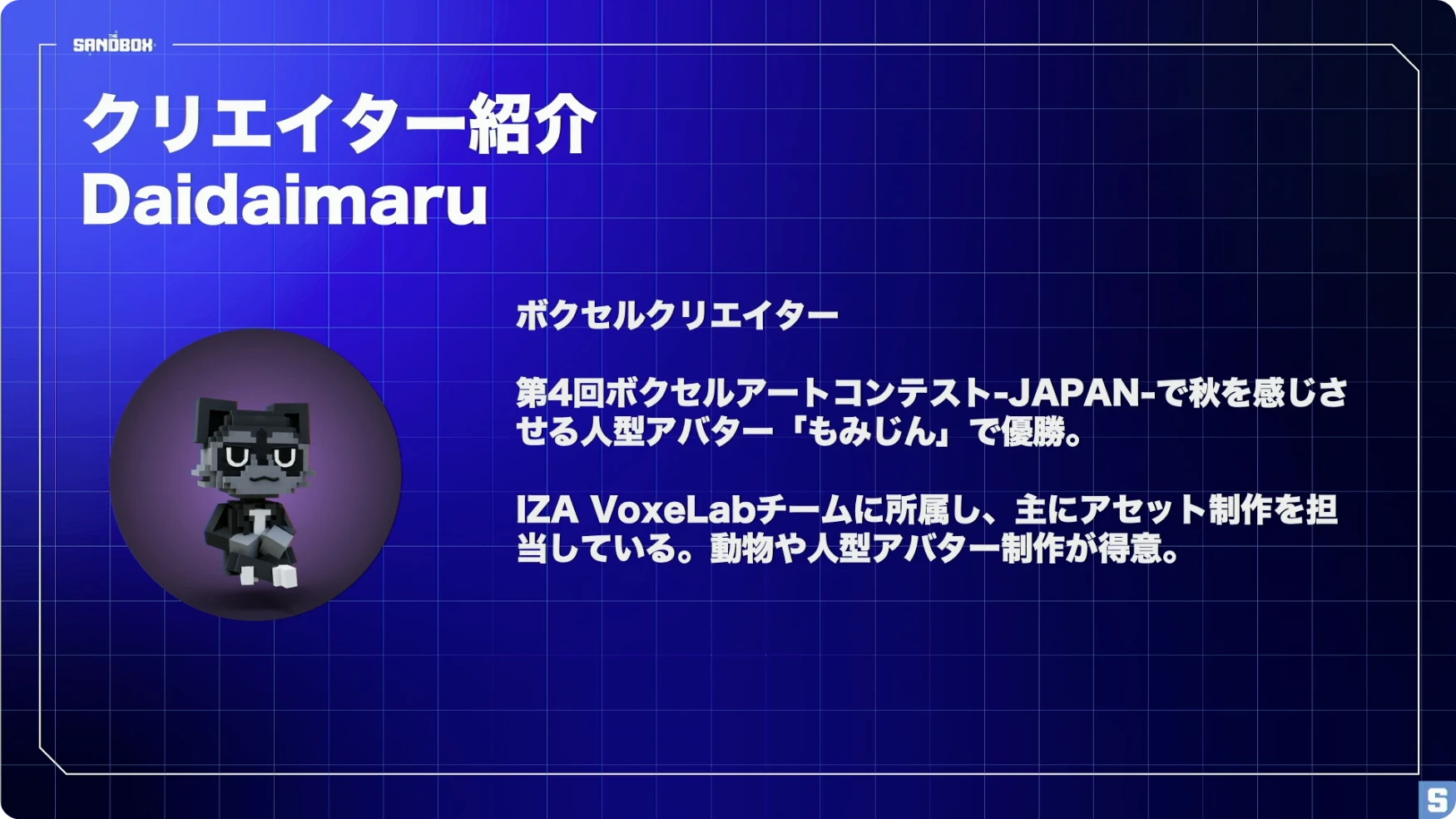 THE SANDBOX

クリエイター紹介
Daidaimaru

ボクセルクリエイター

第4回ボクセルアートコンテスト-JAPAN-で秋を感じさせる人型アバター「もみじん」で優勝。

IZA VoxeLabチームに所属し、主にアセット制作を担当している。動物や人型アバター制作が得意。

S